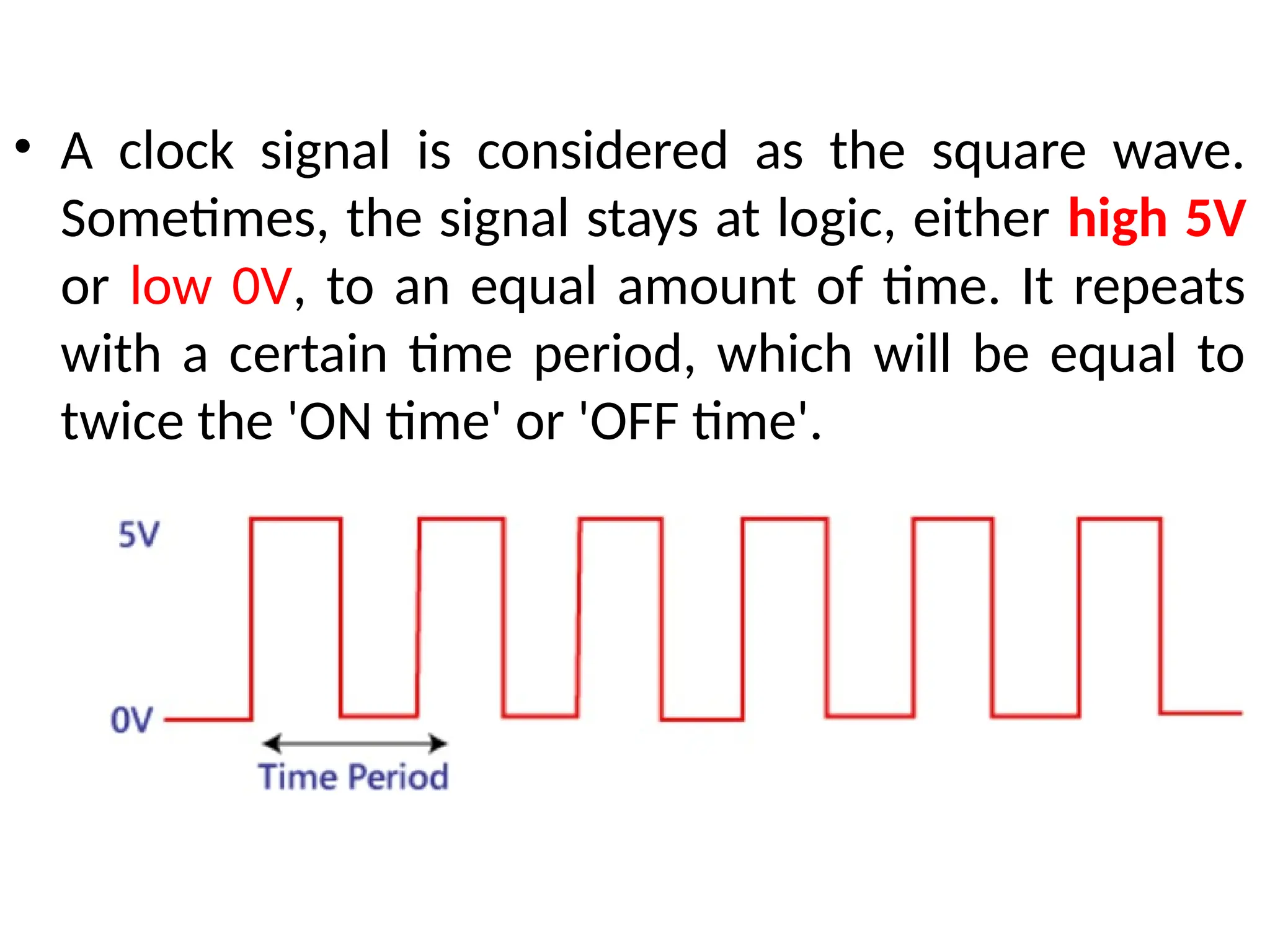 • A clock signal is considered as the square wave. Sometimes, the signal stays at logic, either high 5V or low 0V, to an equal amount of time. It repeats with a certain time period, which will be equal to twice the 'ON time' or 'OFF time'.

5V

0V

Time Period